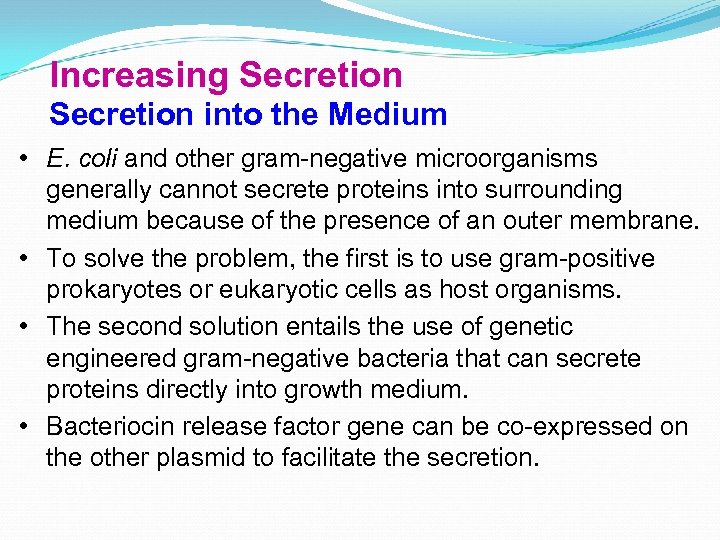 Increasing Secretion
Secretion into the Medium

• E. coli and other gram-negative microorganisms generally cannot secrete proteins into surrounding medium because of the presence of an outer membrane.
• To solve the problem, the first is to use gram-positive prokaryotes or eukaryotic cells as host organisms.
• The second solution entails the use of genetic engineered gram-negative bacteria that can secrete proteins directly into growth medium.
• Bacteriocin release factor gene can be co-expressed on the other plasmid to facilitate the secretion.